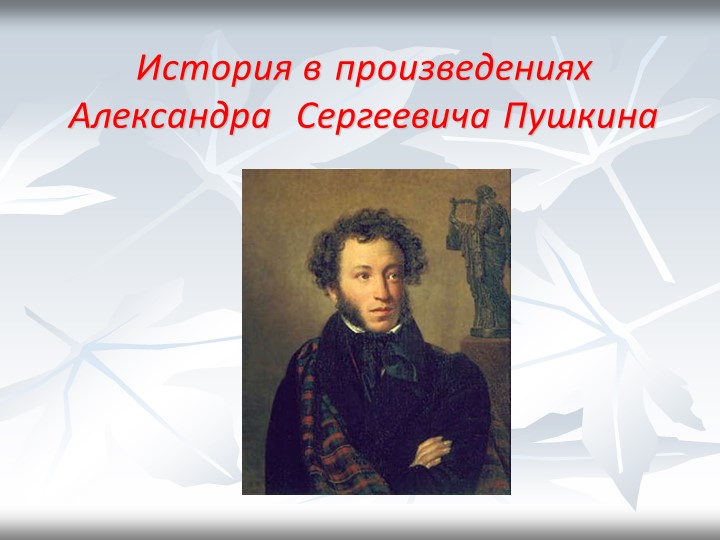 История в произведениях Александра Сергеевича Пушкина